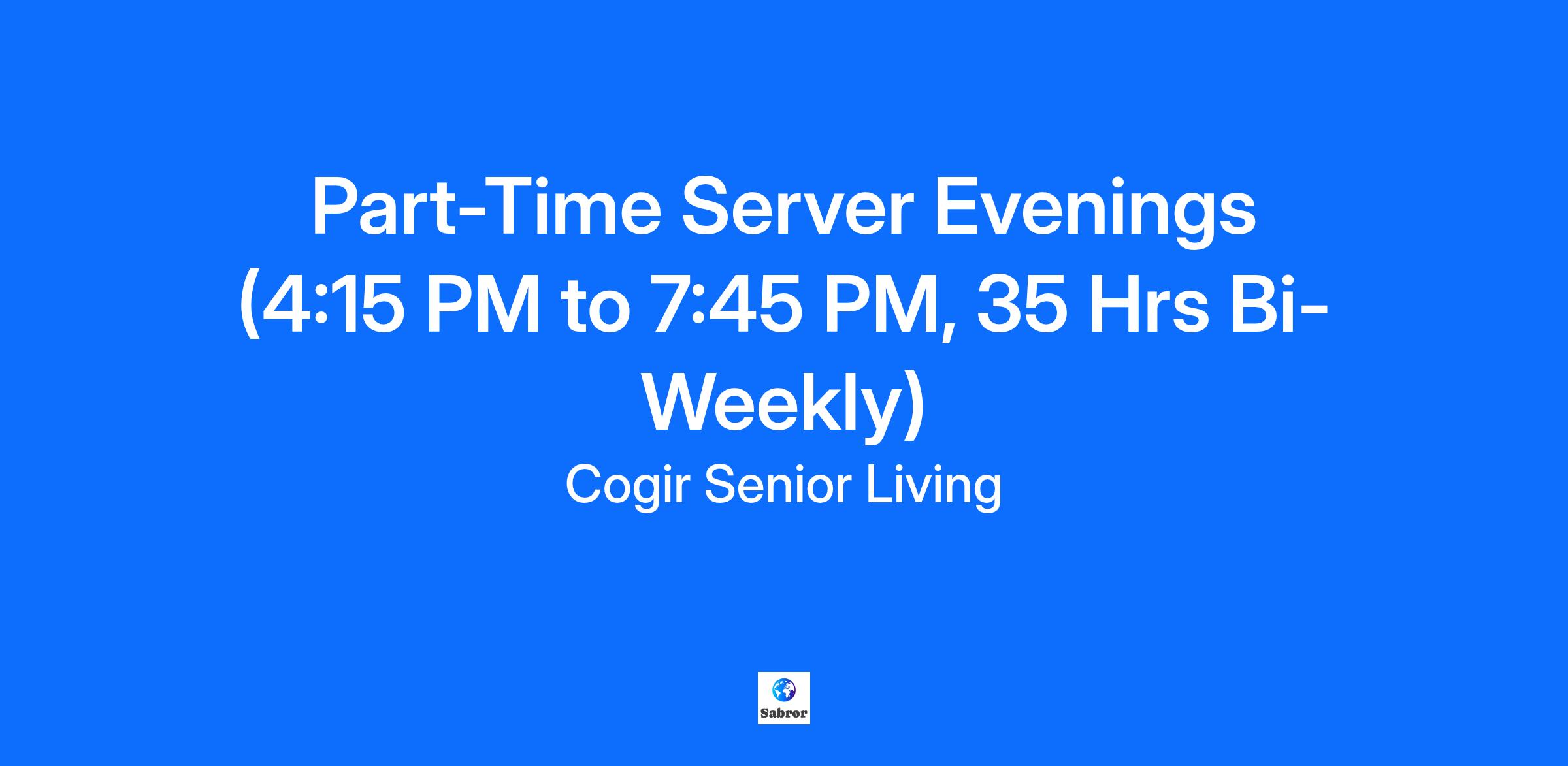 Part-Time Server Evenings (4:15 PM to 7:45 PM, 35 Hrs Bi-Weekly)

Cogir Senior Living

Sabror